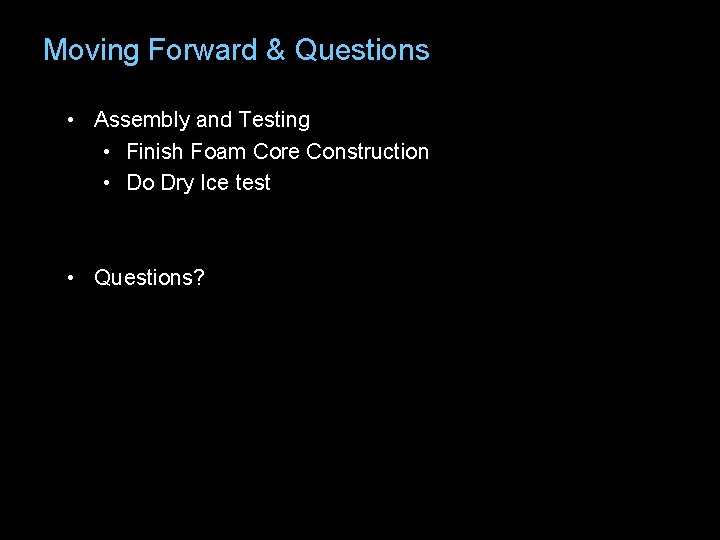 Moving Forward & Questions

• Assembly and Testing
• Finish Foam Core Construction
• Do Dry Ice test

• Questions?